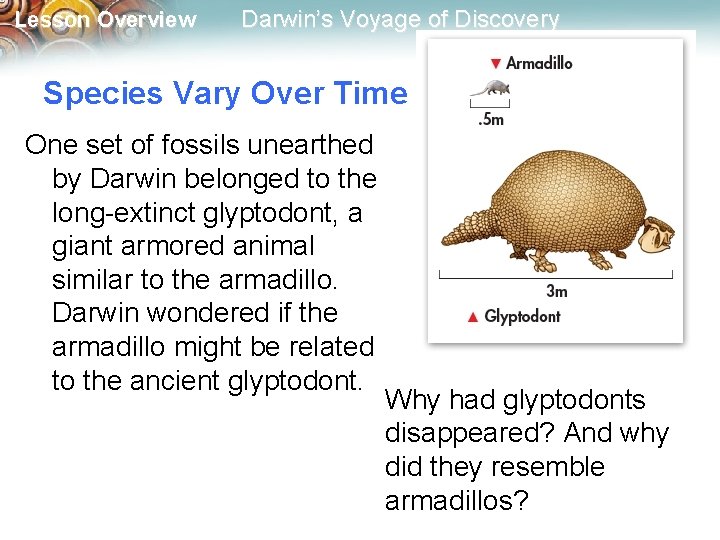 Lesson Overview Darwin's Voyage of Discovery

Species Vary Over Time

One set of fossils unearthed by Darwin belonged to the long-extinct glyptodont, a giant armored animal similar to the armadillo. Darwin wondered if the armadillo might be related to the ancient glyptodont.

▼ Armadillo

.5m

3m

▲ Glyptodont

Why had glyptodonts disappeared? And why did they resemble armadillos?